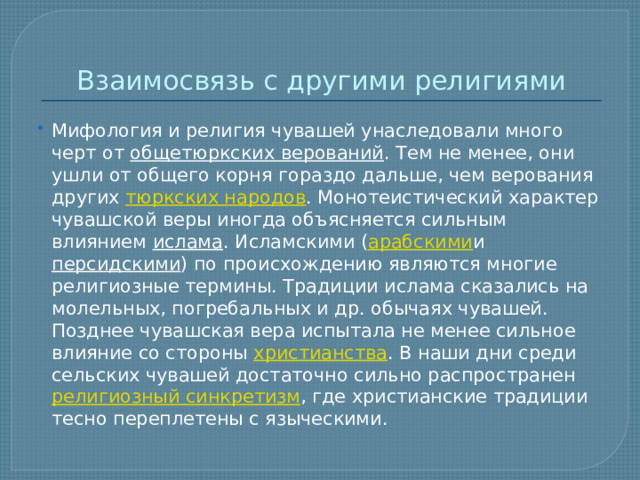 Взаимосвязь с другими религиями

Мифология и религия чувашей унаследовали много черт от общетюркских верований. Тем не менее, они ушли от общего корня гораздо дальше, чем верования других тюркских народов. Монотеистический характер чувашской веры иногда объясняется сильным влиянием ислама. Исламскими (арабскимии персидскими) по происхождению являются многие религиозные термины. Традиции ислама сказались на молельных, погребальных и др. обычаях чувашей. Позднее чувашская вера испытала не менее сильное влияние со стороны христианства. В наши дни среди сельских чувашей достаточно сильно распространен религиозный синкретизм, где христианские традиции тесно переплетены с языческими.